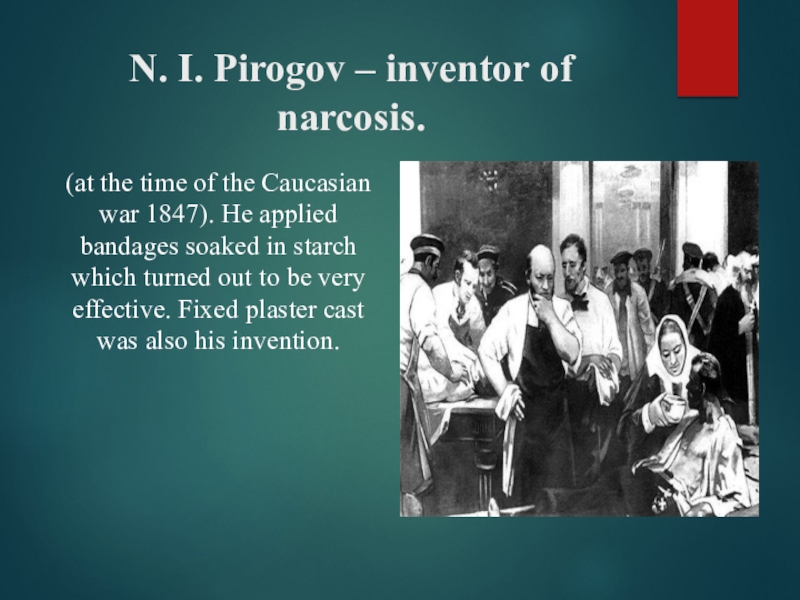 N. I. Pirogov – inventor of narcosis.

(at the time of the Caucasian war 1847). He applied bandages soaked in starch which turned out to be very effective. Fixed plaster cast was also his invention.